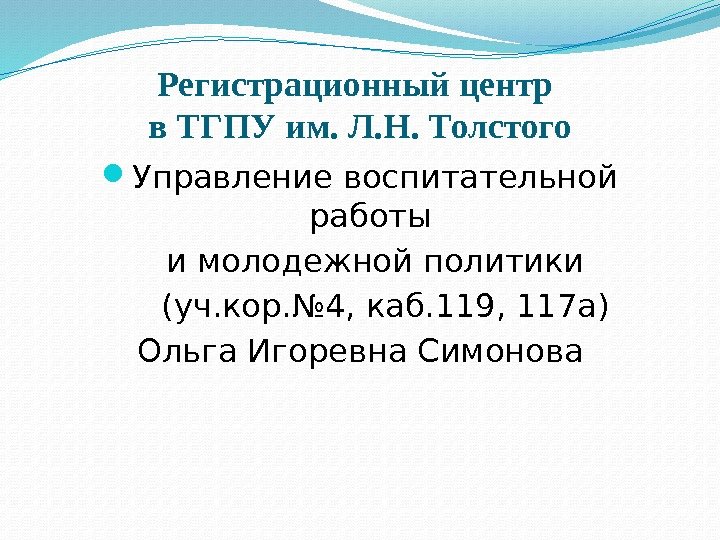 Регистрационный центр
в ТГПУ им. Л.Н. Толстого

Управление воспитательной работы
и молодежной политики
(уч.кор.№4, каб.119, 117а)
Ольга Игоревна Симонова